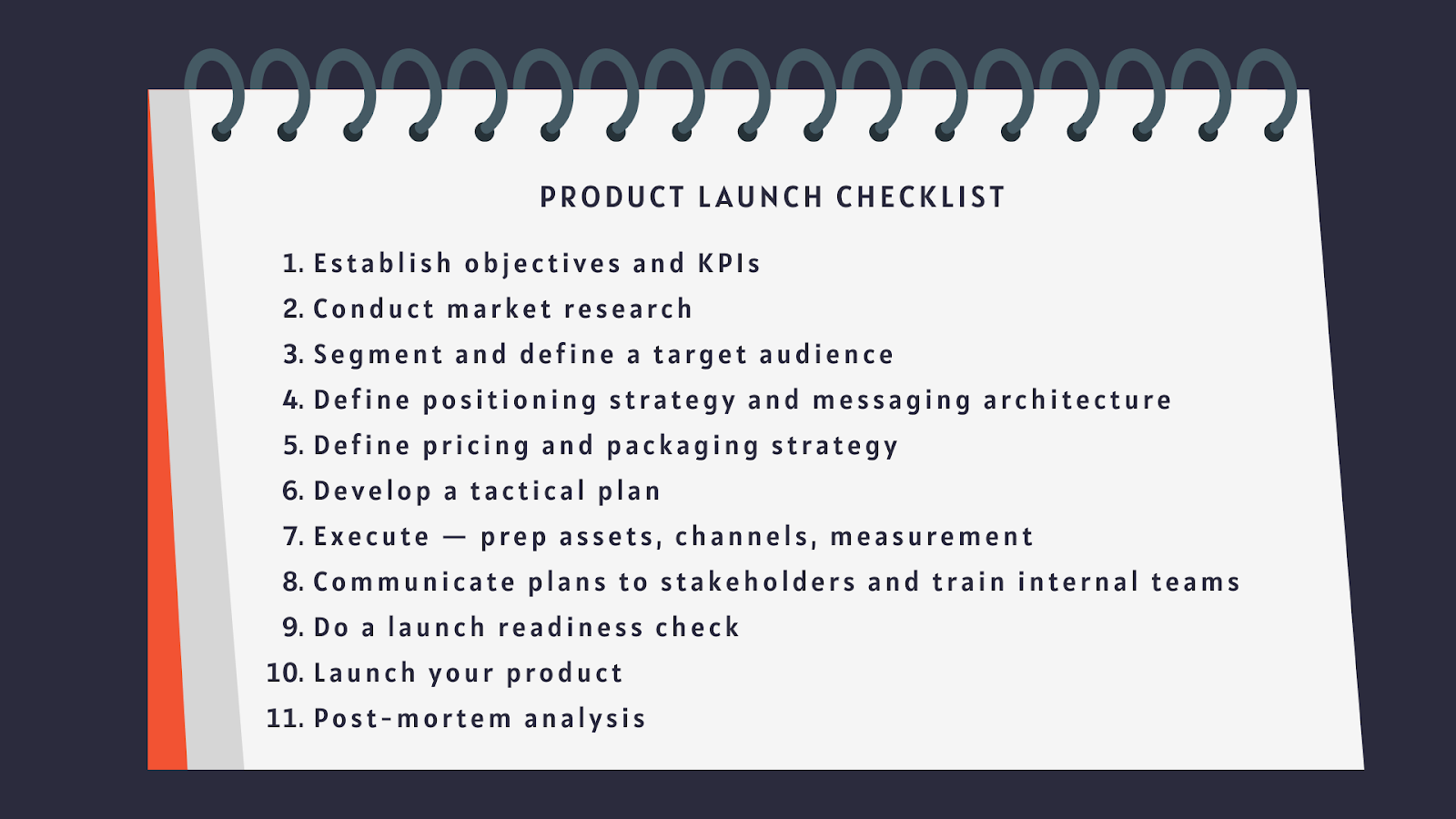 PRODUCT LAUNCH CHECKLIST

1. Establish objectives and KPIs
2. Conduct market research
3. Segment and define a target audience
4. Define positioning strategy and messaging architecture
5. Define pricing and packaging strategy
6. Develop a tactical plan
7. Execute — prep assets, channels, measurement
8. Communicate plans to stakeholders and train internal teams
9. Do a launch readiness check
10. Launch your product
11. Post-mortem analysis